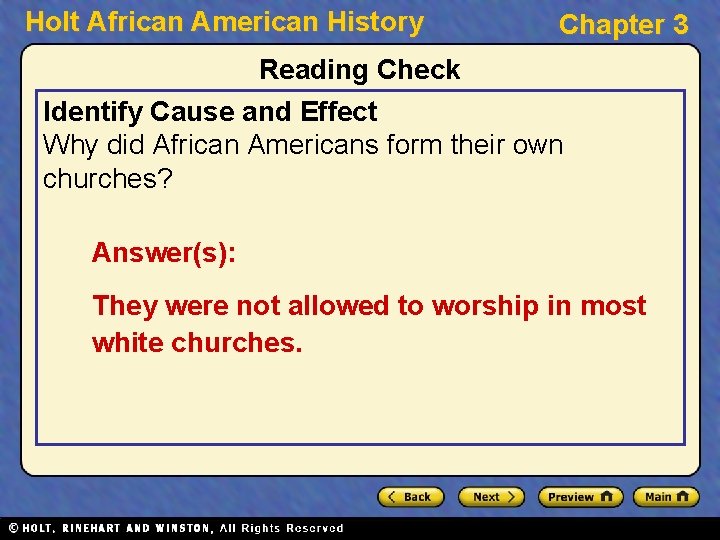 Holt African American History

Chapter 3

Reading Check

Identify Cause and Effect
Why did African Americans form their own churches?

Answer(s):

They were not allowed to worship in most white churches.

Back

Next

Preview

Main

© HOLT, RINEHART AND WINSTON, All Rights Reserved